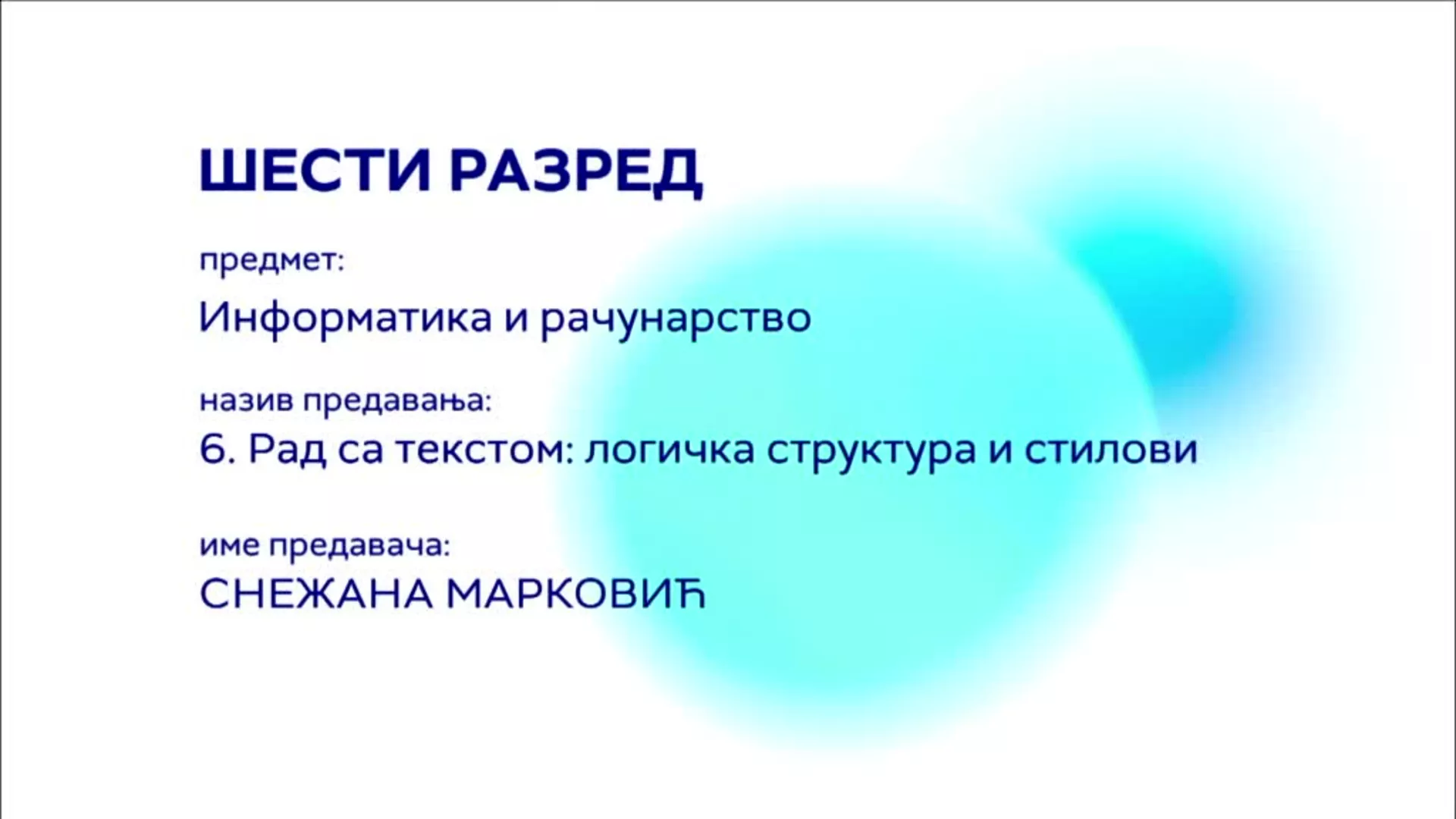 ШЕСТИ РАЗРЕД

предмет:

Информатика и рачунарство

назив предавања:

6. Рад са текстом: логичка структура и стилови

име предавача:

СНЕЖАНА МАРКОВИЋ